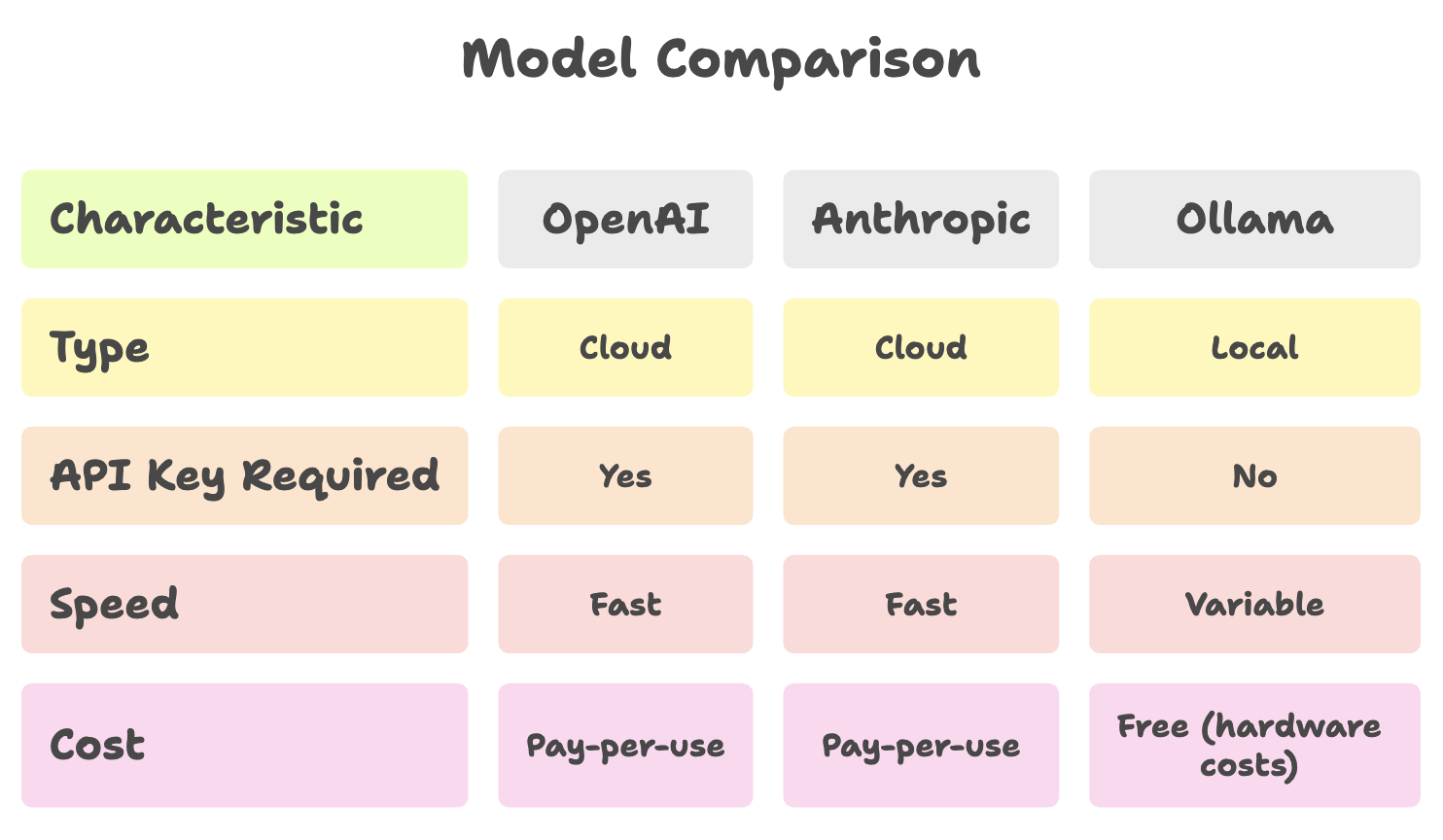 Model Comparison

| Characteristic | OpenAI | Anthropic | Ollama |
|---|---|---|---|
| Type | Cloud | Cloud | Local |
| API Key Required | Yes | Yes | No |
| Speed | Fast | Fast | Variable |
| Cost | Pay-per-use | Pay-per-use | Free (hardware costs) |